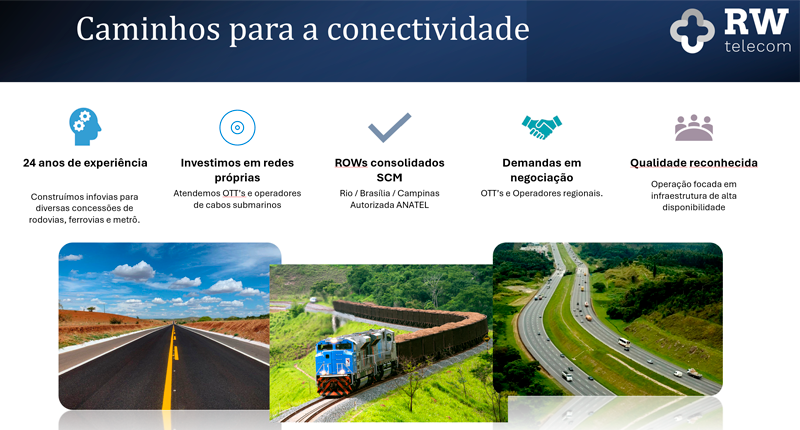 Caminhos para a conectividade

RW telecom

24 anos de experiência

Construímos infovias para diversas concessões de rodovias, ferrovias e metrô.

Investimos em redes próprias

Atendemos OTT's e operadores de cabos submarinos

ROWs consolidados SCM

Rio / Brasília / Campinas Autorizada ANATEL

Demandas em negociação

OTT's e Operadores regionais.

Qualidade reconhecida

Operação focada em infraestrutura de alta disponibilidade